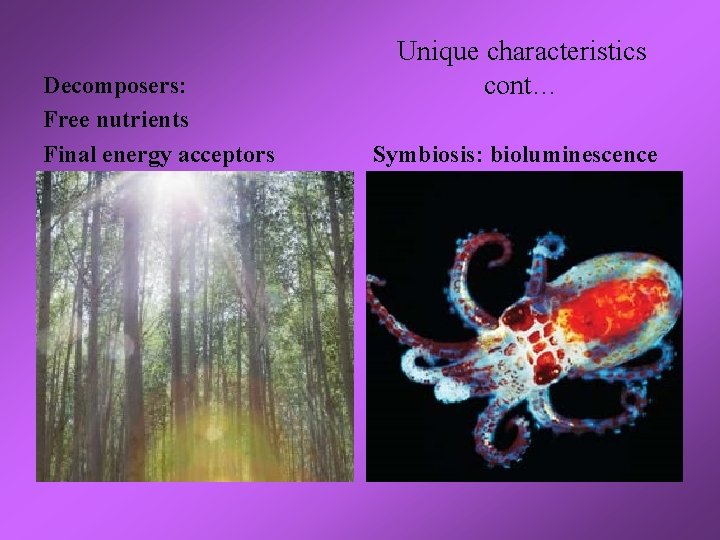 Unique characteristics cont…

Decomposers:
Free nutrients
Final energy acceptors

Symbiosis: bioluminescence